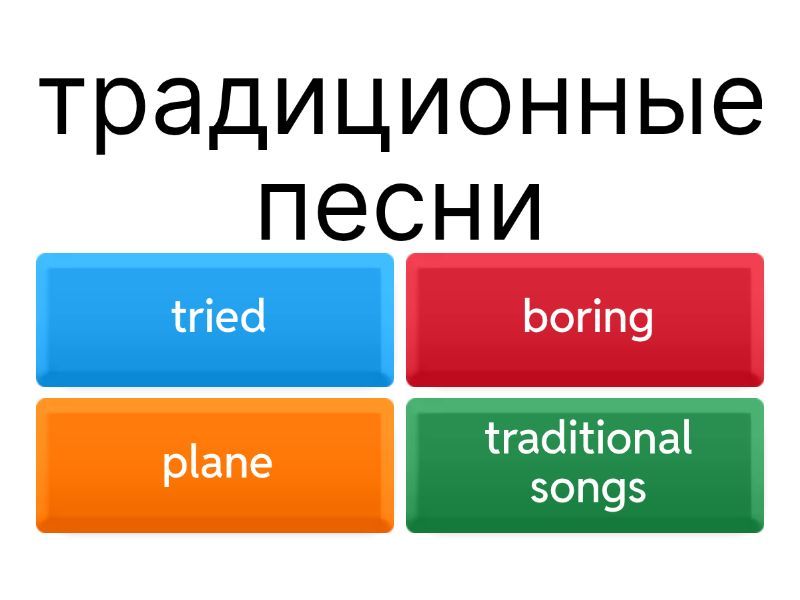 традиционные песни

tried

boring

plane

traditional songs